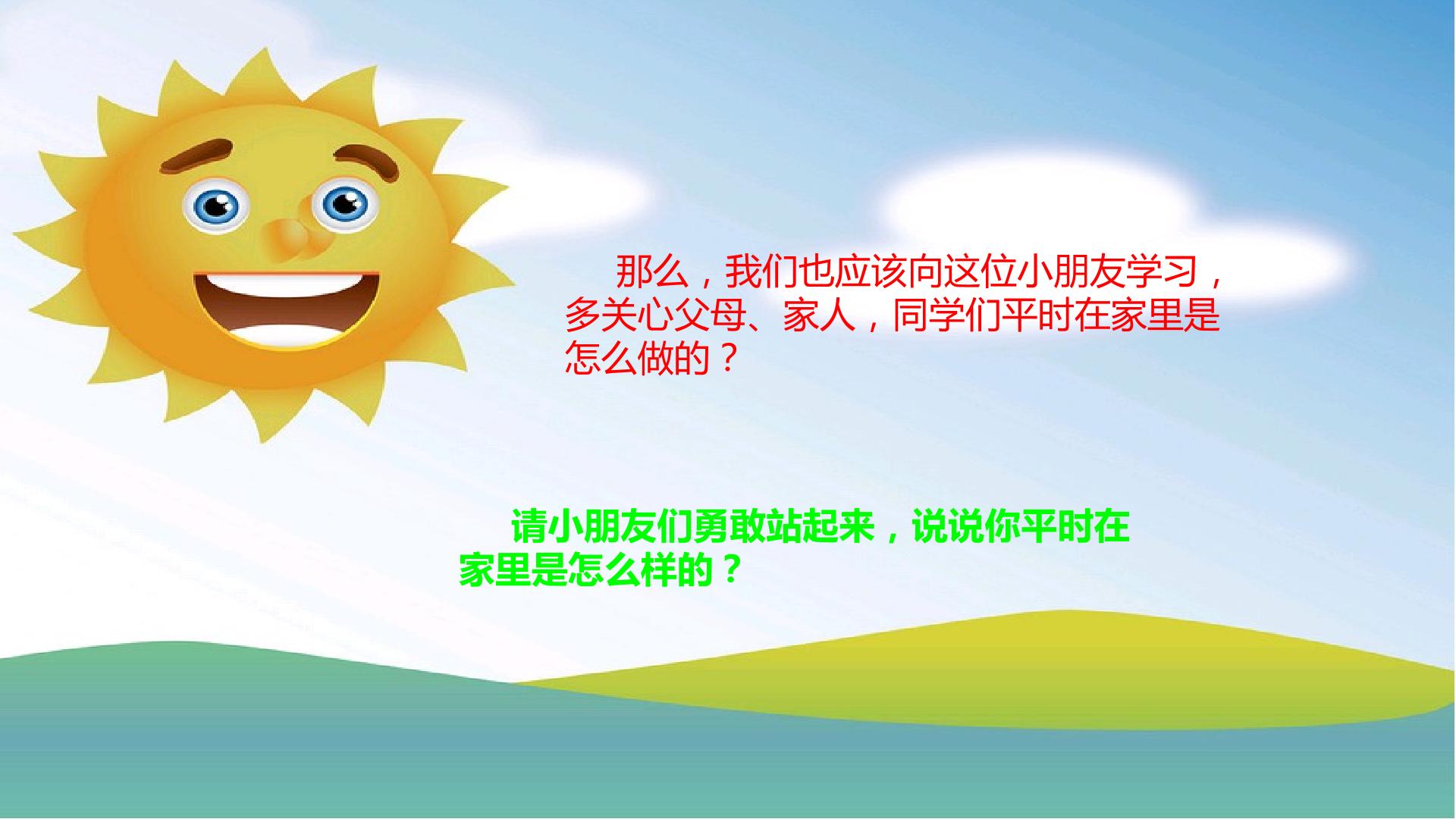 那么，我们也应该向这位小朋友学习，多关心父母、家人，同学们平时在家里是怎么做的？

请小朋友们勇敢站起来，说说你平时在家里是怎么样的？